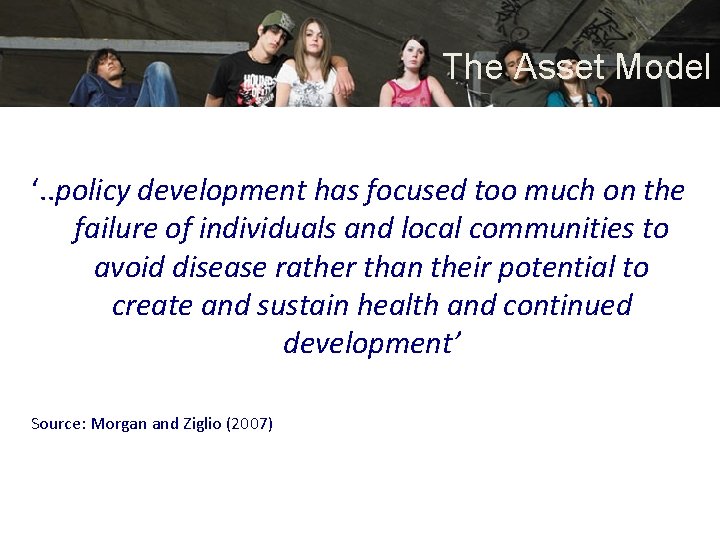 The Asset Model

'..policy development has focused too much on the failure of individuals and local communities to avoid disease rather than their potential to create and sustain health and continued development'

Source: Morgan and Ziglio (2007)